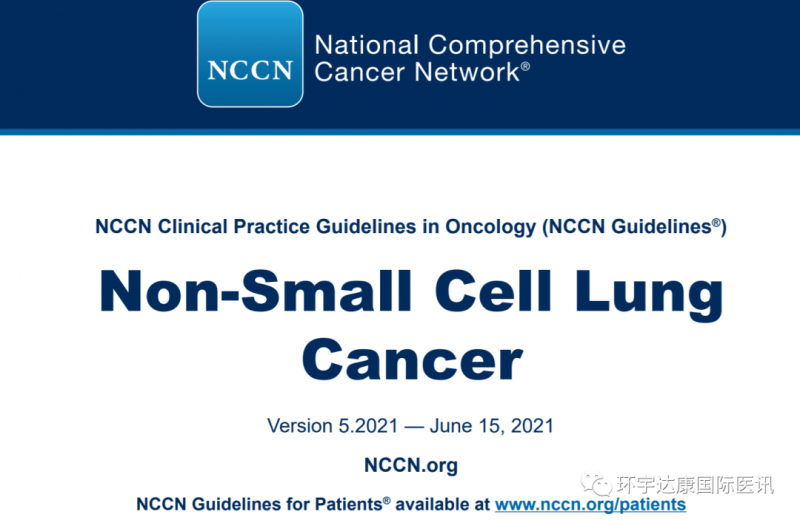 NCCN National Comprehensive Cancer Network®

NCCN Clinical Practice Guidelines in Oncology (NCCN Guidelines®)

Non-Small Cell Lung Cancer

Version 5.2021 — June 15, 2021

NCCN.org

环宇达康国际医讯

NCCN Guidelines for Patients® available at www.nccn.org/patients